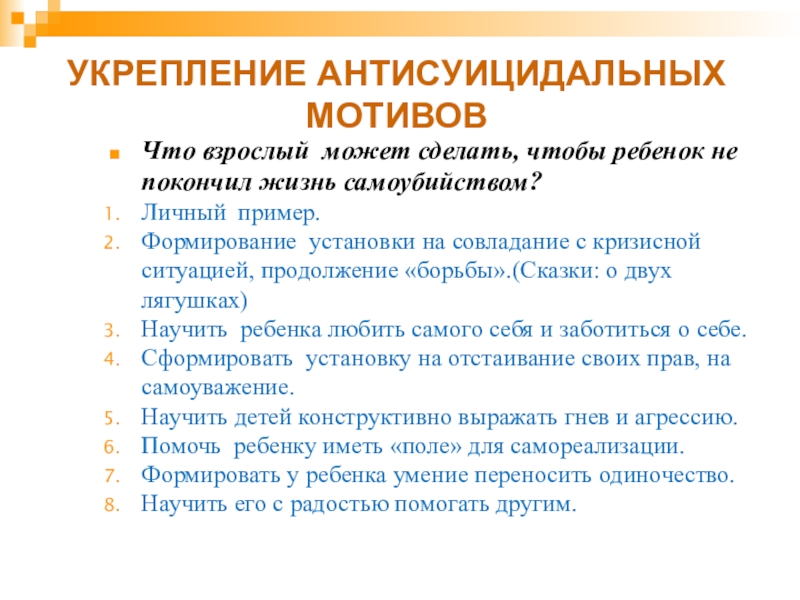 УКРЕПЛЕНИЕ АНТИСУИЦИДАЛЬНЫХ МОТИВОВ

Что взрослый может сделать, чтобы ребенок не покончил жизнь самоубийством?

1. Личный пример.
2. Формирование установки на совладание с кризисной ситуацией, продолжение «борьбы».(Сказки: о двух лягушках)
3. Научить ребенка любить самого себя и заботиться о себе.
4. Сформировать установку на отстаивание своих прав, на самоуважение.
5. Научить детей конструктивно выражать гнев и агрессию.
6. Помочь ребенку иметь «поле» для самореализации.
7. Формировать у ребенка умение переносить одиночество.
8. Научить его с радостью помогать другим.